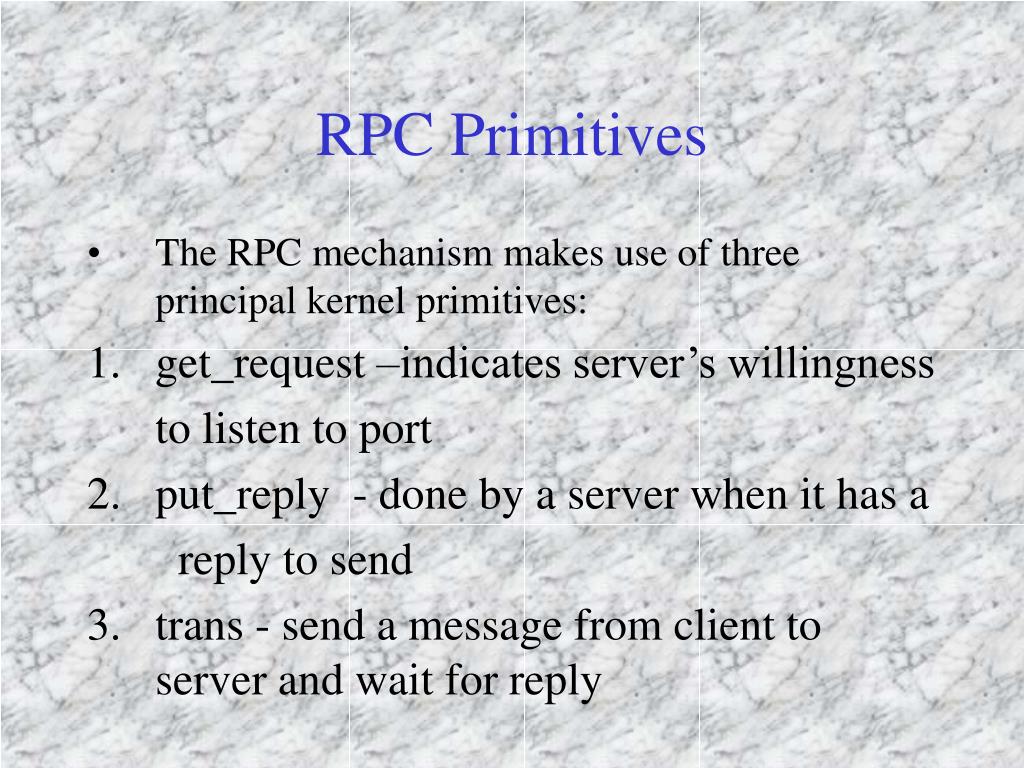 RPC Primitives

• The RPC mechanism makes use of three principal kernel primitives:

1. get_request –indicates server’s willingness to listen to port
2. put_reply - done by a server when it has a reply to send
3. trans - send a message from client to server and wait for reply